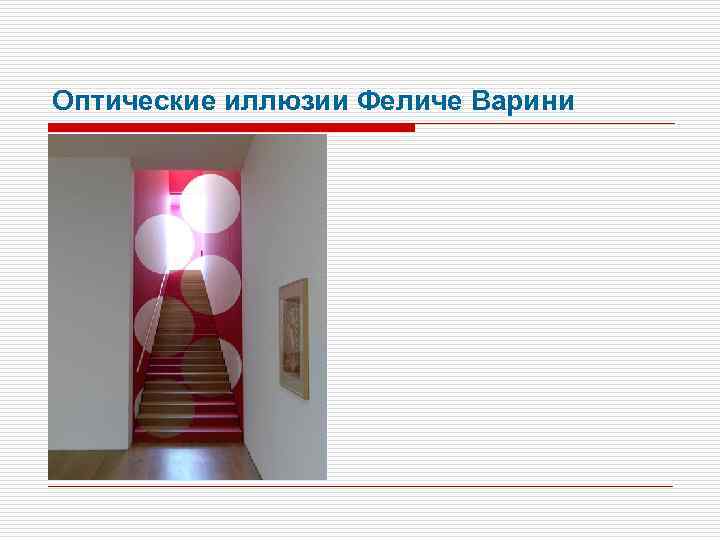 Оптические иллюзии Феличе Варини